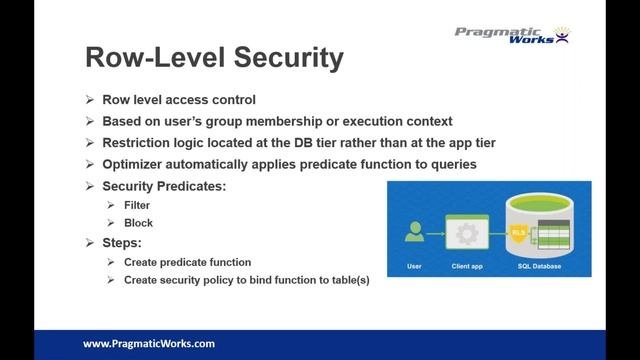 Pragmatic Works

Row-Level Security

➢ Row level access control
➢ Based on user's group membership or execution context
➢ Restriction logic located at the DB tier rather than at the app tier
➢ Optimizer automatically applies predicate function to queries
➢ Security Predicates:
➢ Filter
➢ Block
➢ Steps:
➢ Create predicate function
➢ Create security policy to bind function to table(s)

RLS

User
Client app
SQL Database

www.PragmaticWorks.com